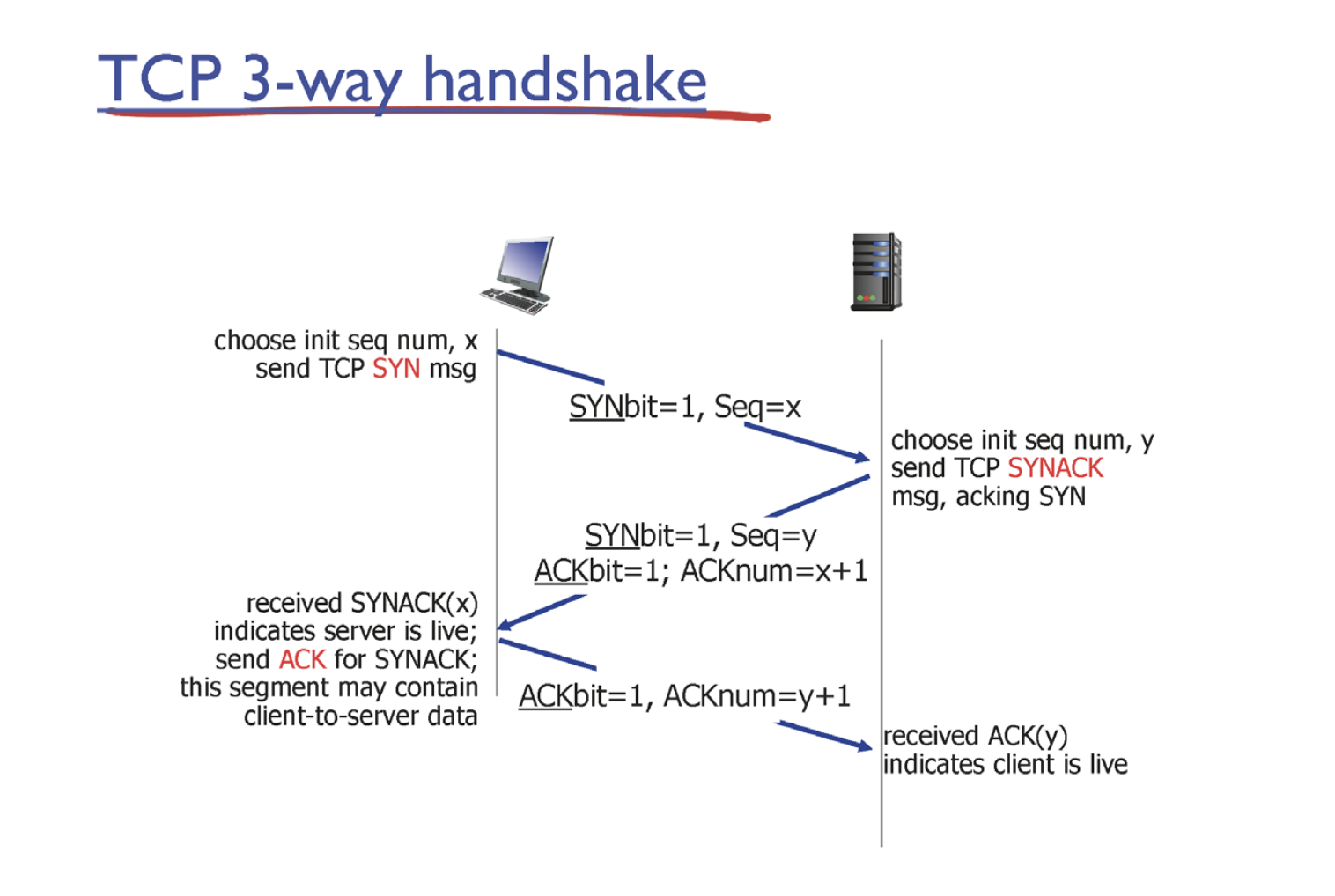 TCP 3-way handshake

choose init seq num, x
send TCP SYN msg

SYNbit=1, Seq=x

choose init seq num, y
send TCP SYNACK
msg, acking SYN

SYNbit=1, Seq=y
ACKbit=1; ACKnum=x+1

received SYNACK(x)
indicates server is live;
send ACK for SYNACK;
this segment may contain
client-to-server data

ACKbit=1, ACKnum=y+1

received ACK(y)
indicates client is live